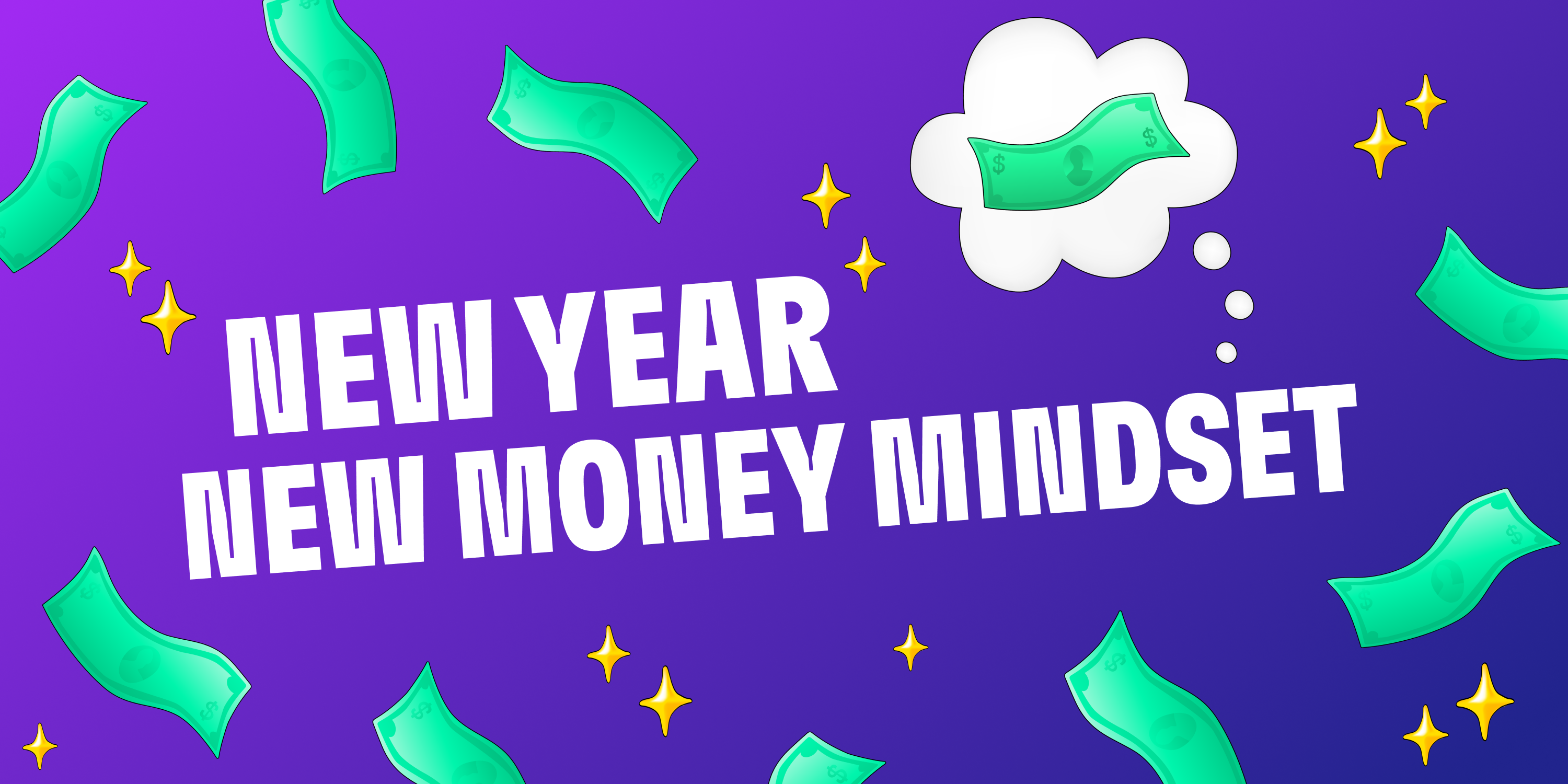 NEW YEAR
NEW MONEY MINDSET